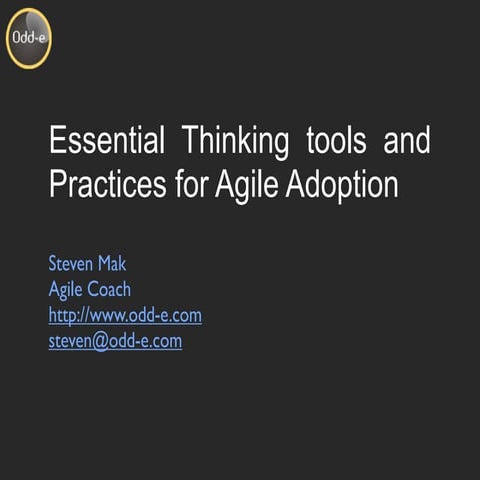 Odd-e

Essential Thinking tools and Practices for Agile Adoption

Steven Mak
Agile Coach
http://www.odd-e.com
steven@odd-e.com